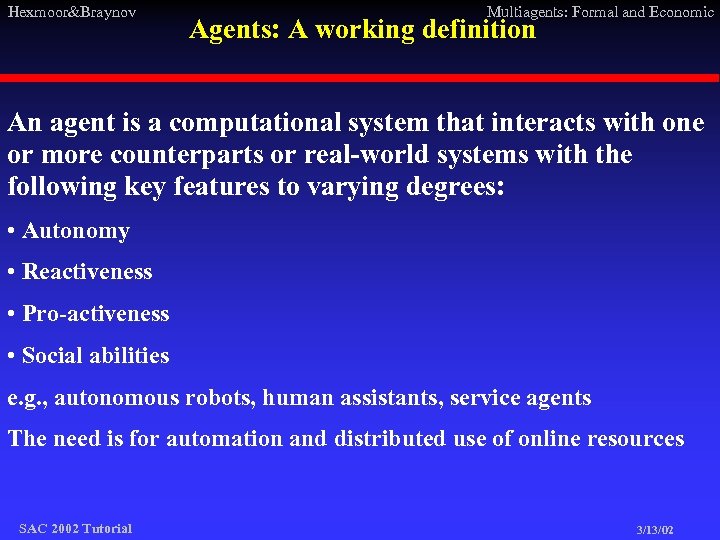 Hexmoor&Braynov

Multiagents: Formal and Economic

Agents: A working definition

An agent is a computational system that interacts with one or more counterparts or real-world systems with the following key features to varying degrees:

• Autonomy

• Reactiveness

• Pro-activeness

• Social abilities

e.g., autonomous robots, human assistants, service agents

The need is for automation and distributed use of online resources

SAC 2002 Tutorial

3/13/02